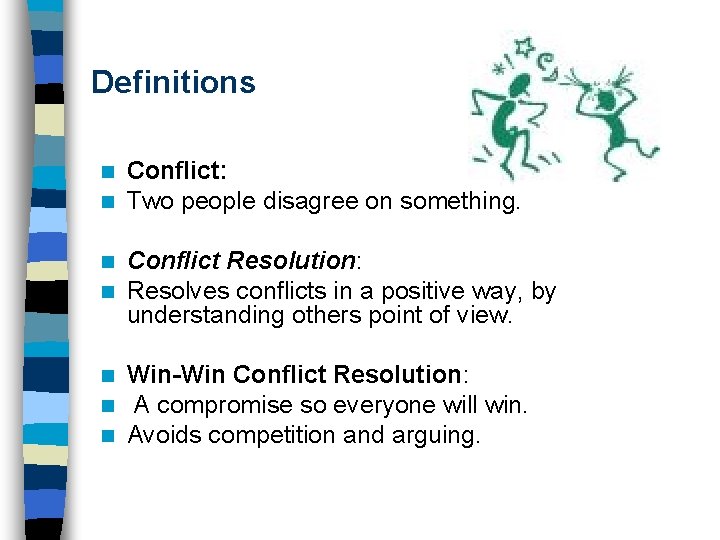 Definitions

Conflict:
Two people disagree on something.

Conflict Resolution:
Resolves conflicts in a positive way, by understanding others point of view.

Win-Win Conflict Resolution:
A compromise so everyone will win.
Avoids competition and arguing.